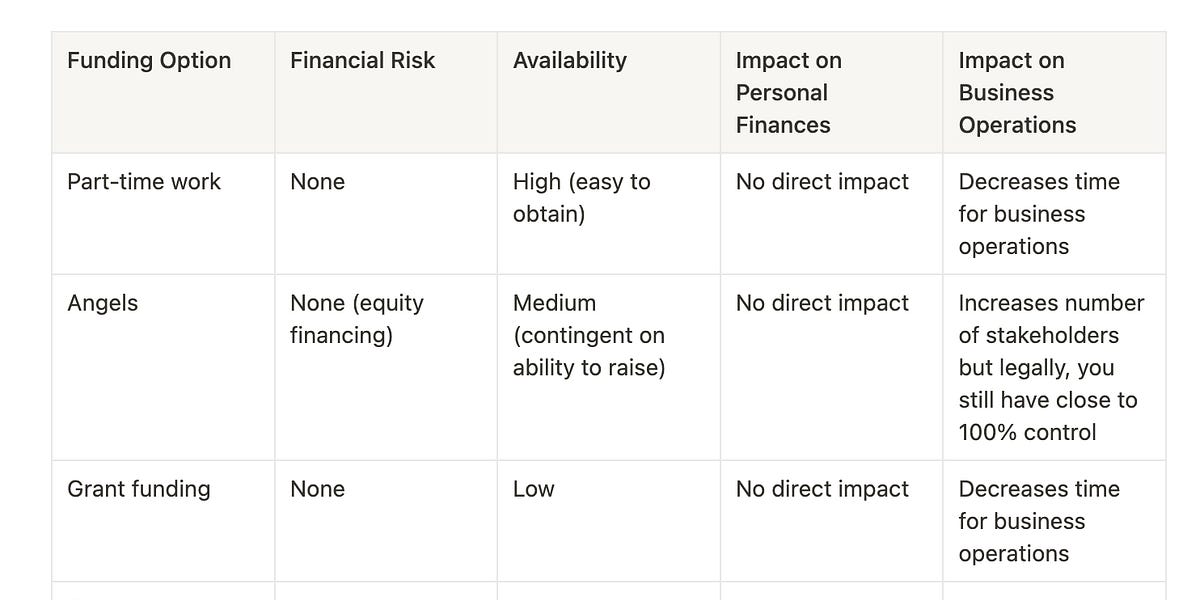 | Funding Option | Financial Risk | Availability | Impact on Personal Finances | Impact on Business Operations |
|---|---|---|---|---|
| Part-time work | None | High (easy to obtain) | No direct impact | Decreases time for business operations |
| Angels | None (equity financing) | Medium (contingent on ability to raise) | No direct impact | Increases number of stakeholders but legally, you still have close to 100% control |
| Grant funding | None | Low | No direct impact | Decreases time for business operations |